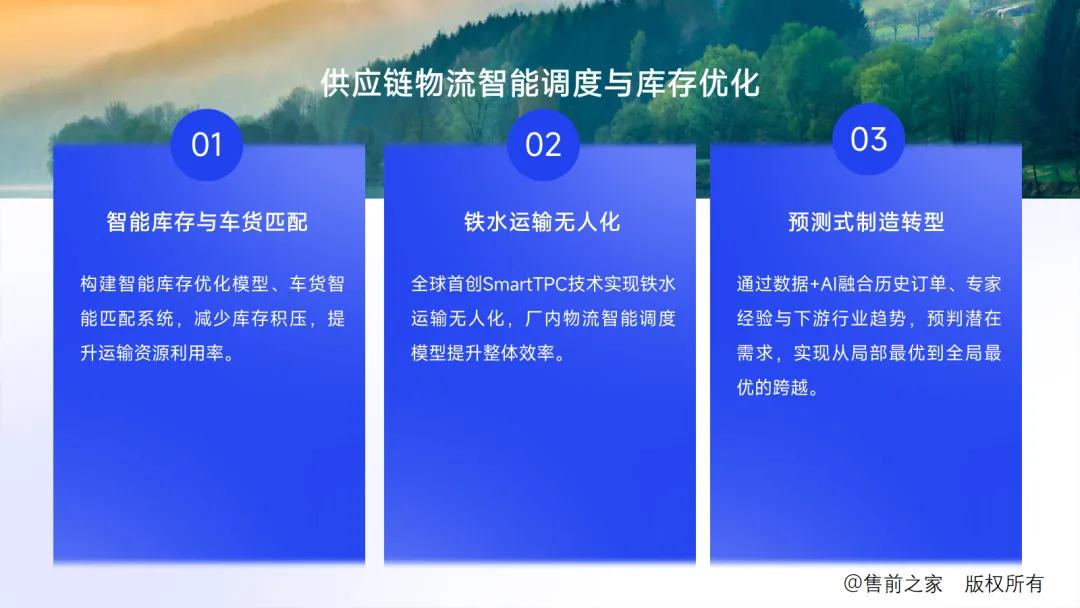 供应链物流智能调度与库存优化

01

智能库存与车货匹配

构建智能库存优化模型、车货智能匹配系统，减少库存积压，提升运输资源利用率。

02

铁水运输无人化

全球首创SmartTPC技术实现铁水运输无人化，厂内物流智能调度模型提升整体效率。

03

预测式制造转型

通过数据+AI融合历史订单、专家经验与下游行业趋势，预判潜在需求，实现从局部最优到全局最优的跨越。

@售前之家 版权所有